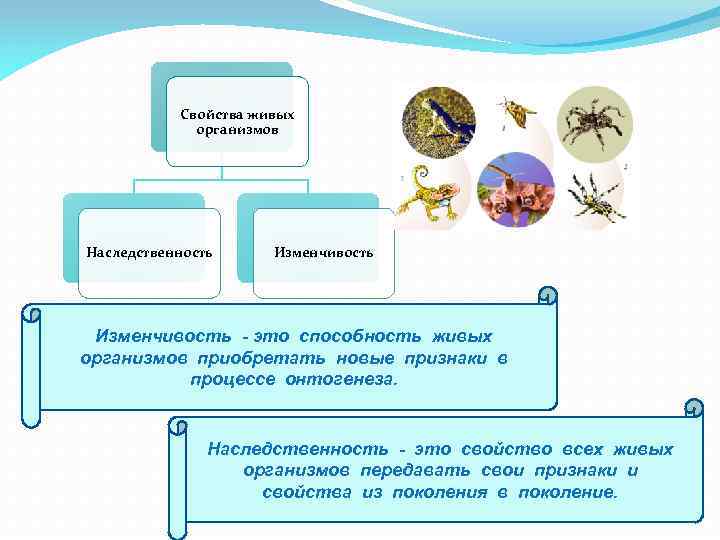 Свойства живых организмов

Наследственность

Изменчивость

Изменчивость - это способность живых организмов приобретать новые признаки в процессе онтогенеза.

Наследственность - это свойство всех живых организмов передавать свои признаки и свойства из поколения в поколение.